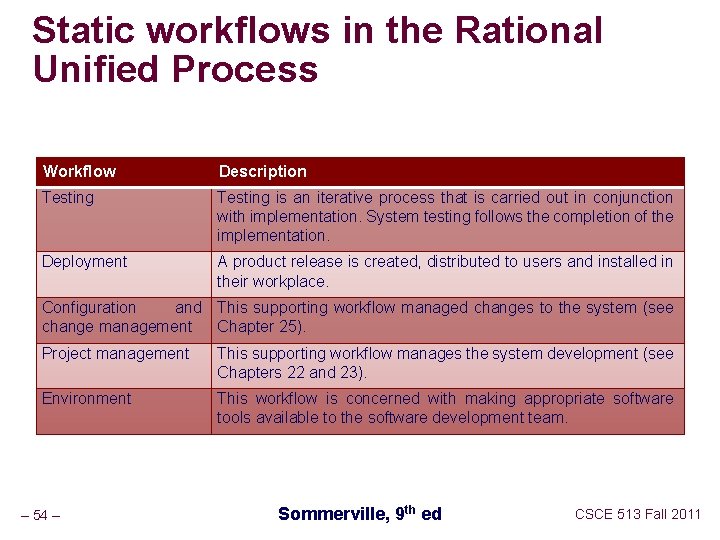 Static workflows in the Rational Unified Process

| Workflow | Description |
|---|---|
| Testing | Testing is an iterative process that is carried out in conjunction with implementation. System testing follows the completion of the implementation. |
| Deployment | A product release is created, distributed to users and installed in their workplace. |
| Configuration and change management | This supporting workflow managed changes to the system (see Chapter 25). |
| Project management | This supporting workflow manages the system development (see Chapters 22 and 23). |
| Environment | This workflow is concerned with making appropriate software tools available to the software development team. |

– 54 –

Sommerville, 9$^{th}$ ed

CSCE 513 Fall 2011